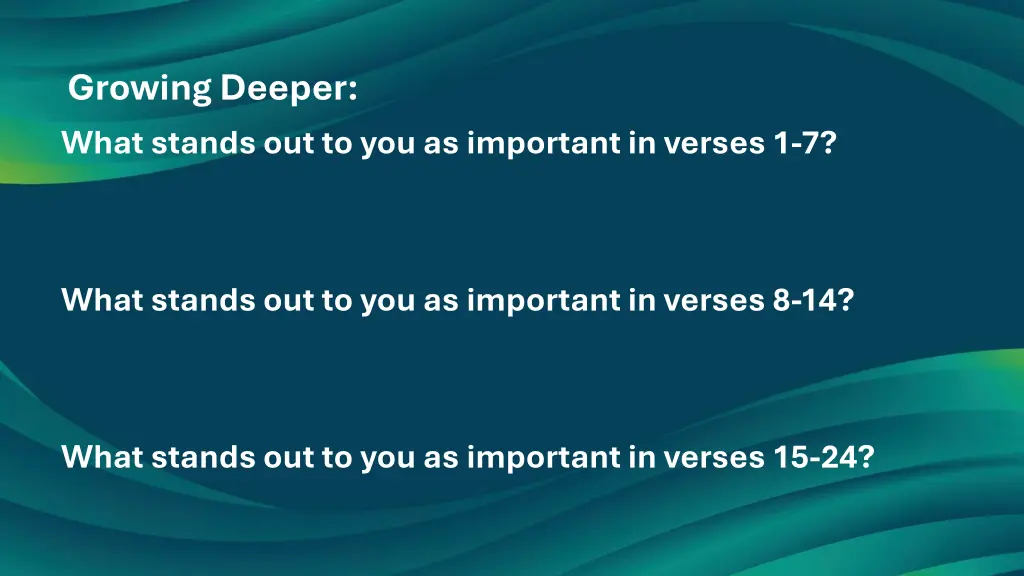 Growing Deeper:

What stands out to you as important in verses 1-7?

What stands out to you as important in verses 8-14?

What stands out to you as important in verses 15-24?